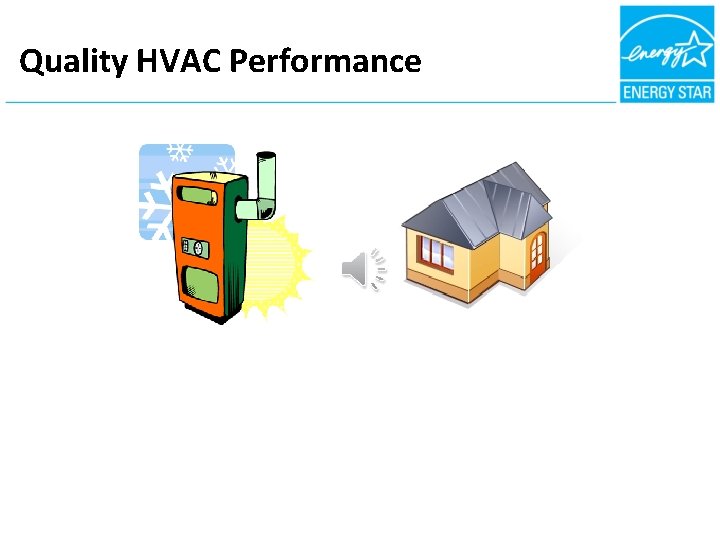 Quality HVAC Performance

energy

ENERGY STAR